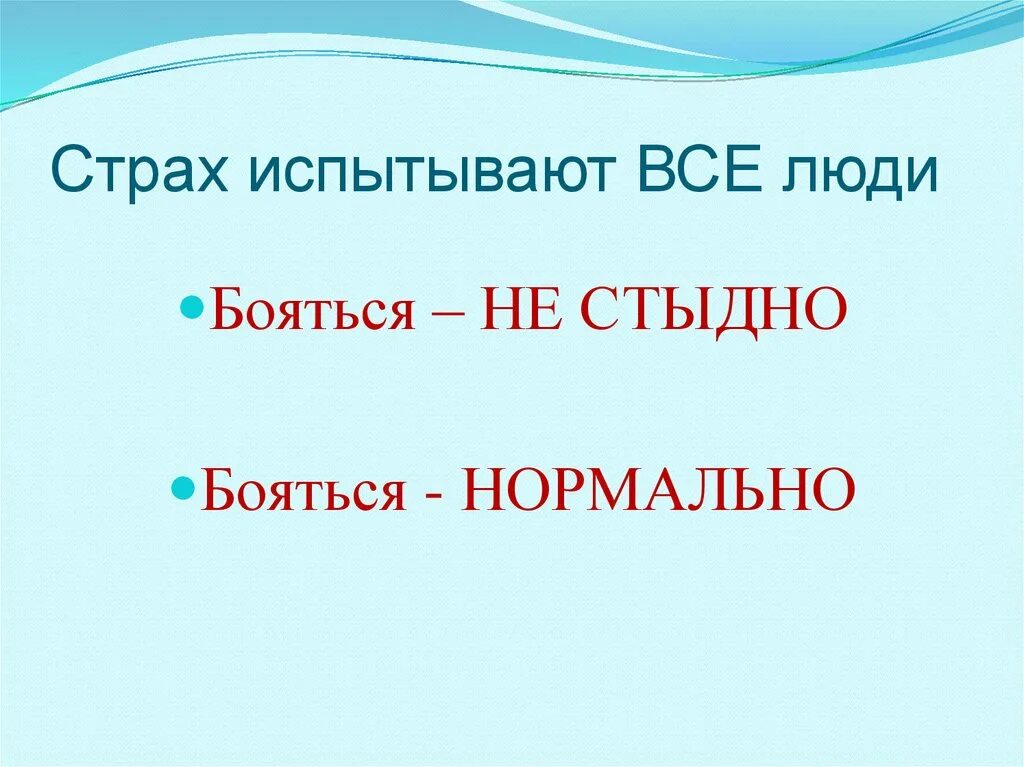 Страх испытывают ВСЕ люди

Бояться – НЕ СТЫДНО

Бояться - НОРМАЛЬНО